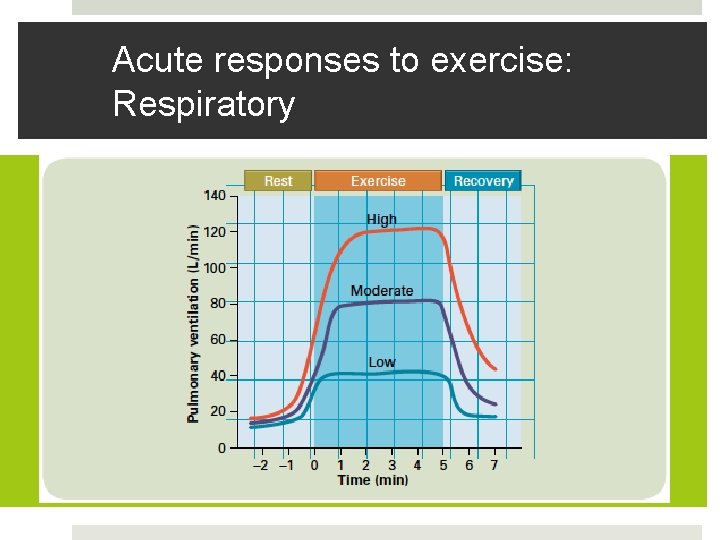 Acute responses to exercise: Respiratory

Rest
Exercise
Recovery

140
120
100
80
60
40
20
0

Pulmonary ventilation (L/min)

High
Moderate
Low

–2 –1 0 1 2 3 4 5 6 7
Time (min)